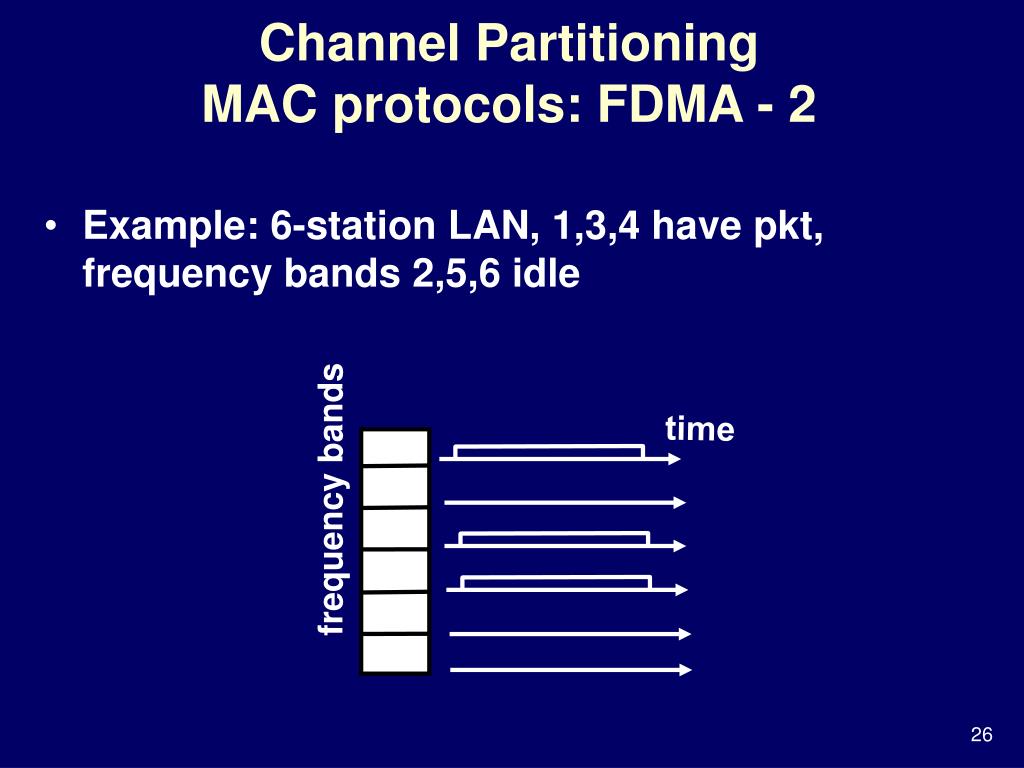 Channel Partitioning
MAC protocols: FDMA - 2

• Example: 6-station LAN, 1,3,4 have pkt, frequency bands 2,5,6 idle

frequency bands

time

26